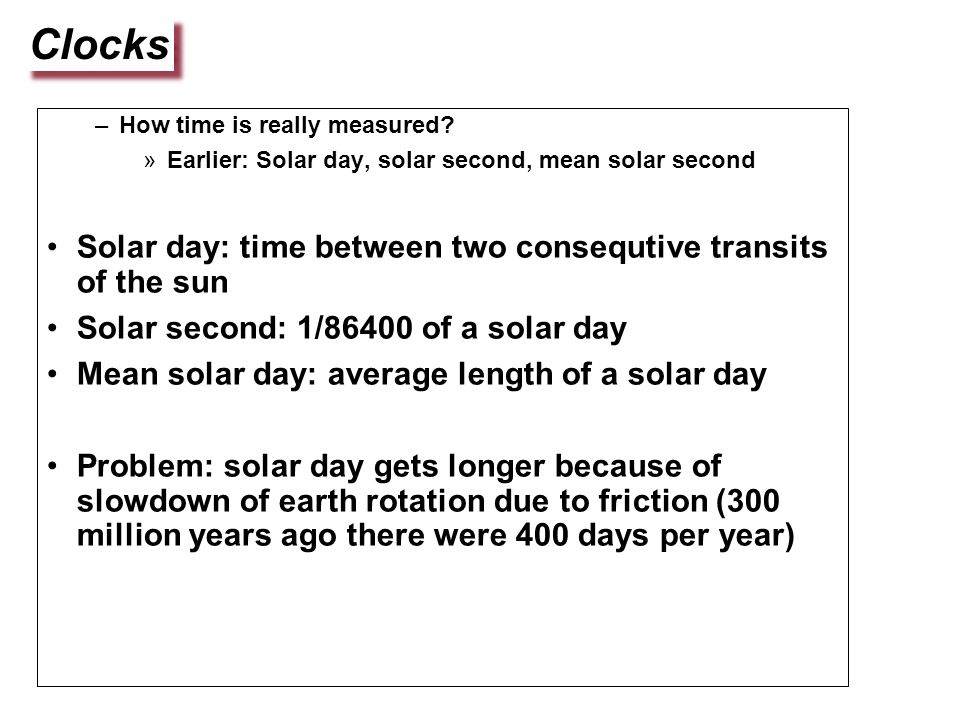 Clocks

– How time is really measured?

» Earlier: Solar day, solar second, mean solar second

• Solar day: time between two consequtive transits of the sun

• Solar second: 1/86400 of a solar day

• Mean solar day: average length of a solar day

• Problem: solar day gets longer because of slowdown of earth rotation due to friction (300 million years ago there were 400 days per year)